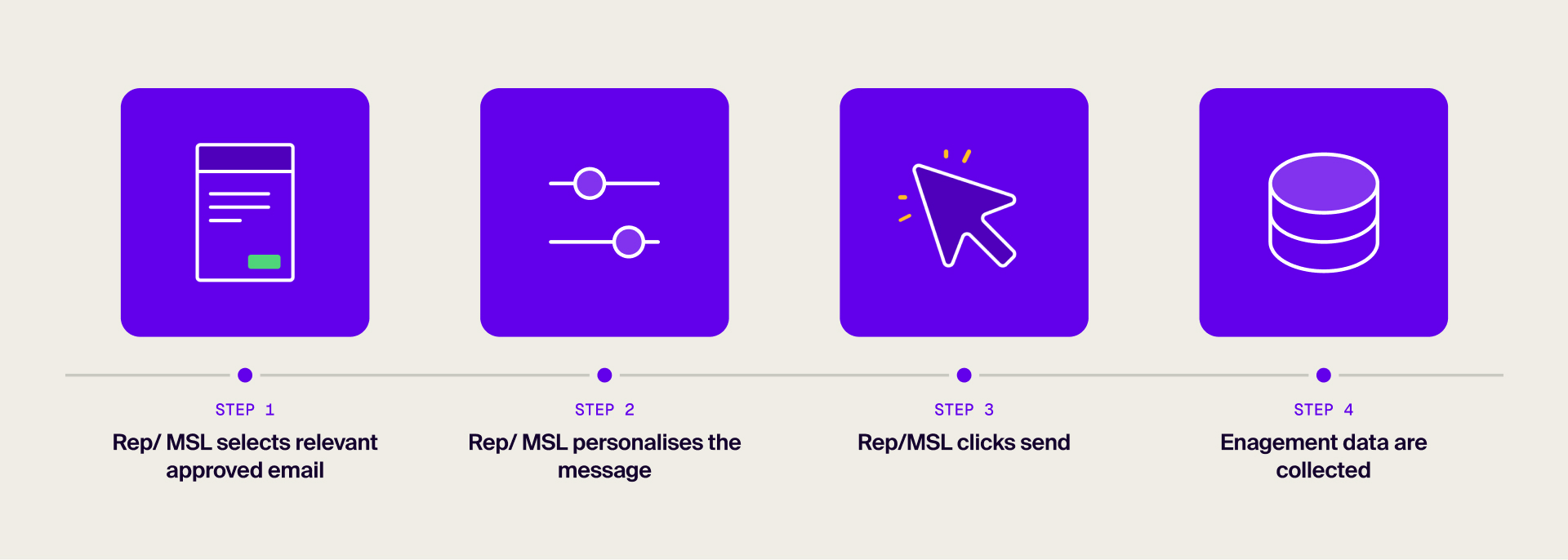 STEP 1
Rep/ MSL selects relevant approved email

STEP 2
Rep/ MSL personalises the message

STEP 3
Rep/MSL clicks send

STEP 4
Enagement data are collected